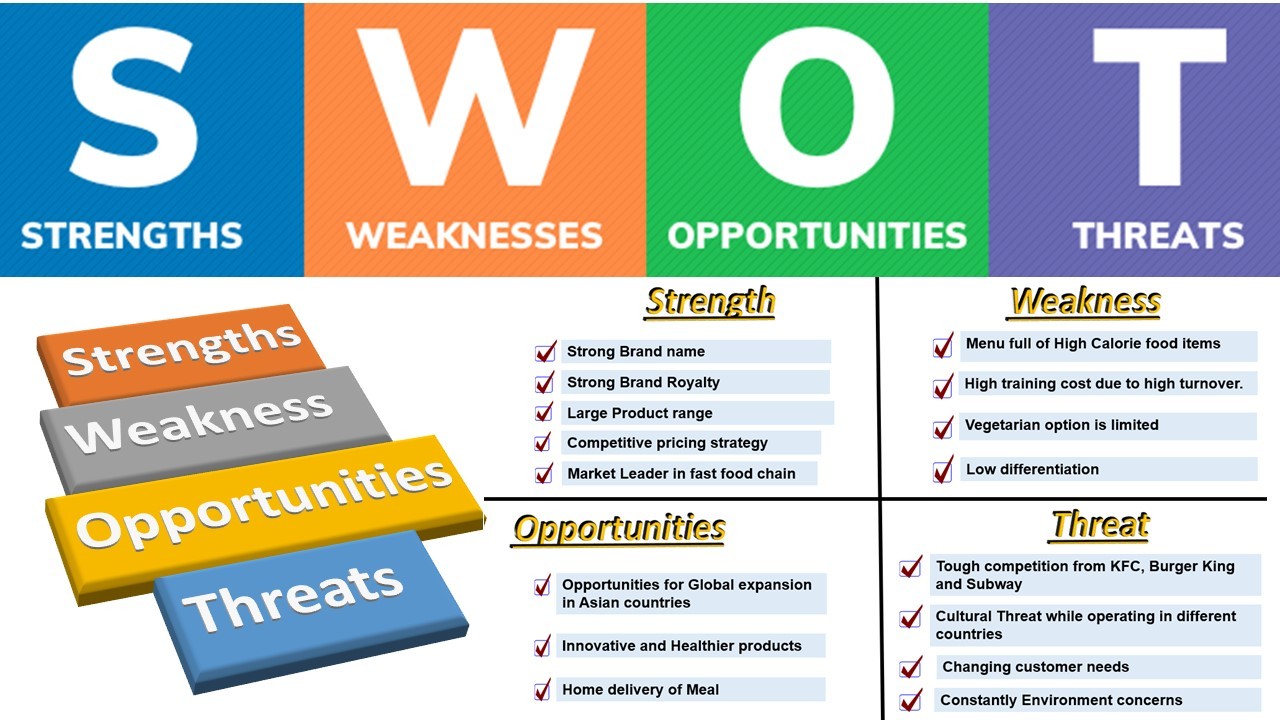 S
STRENGTHS

W
WEAKNESSES

O
OPPORTUNITIES

T
THREATS

Strengths
Weakness
Opportunities
Threats

Strength
Strong Brand name
Strong Brand Royalty
Large Product range
Competitive pricing strategy
Market Leader in fast food chain

Weakness
Menu full of High Calorie food items
High training cost due to high turnover.
Vegetarian option is limited
Low differentiation

Opportunities
Opportunities for Global expansion in Asian countries
Innovative and Healthier products
Home delivery of Meal

Threat
Tough competition from KFC, Burger King and Subway
Cultural Threat while operating in different countries
Changing customer needs
Constantly Environment concerns